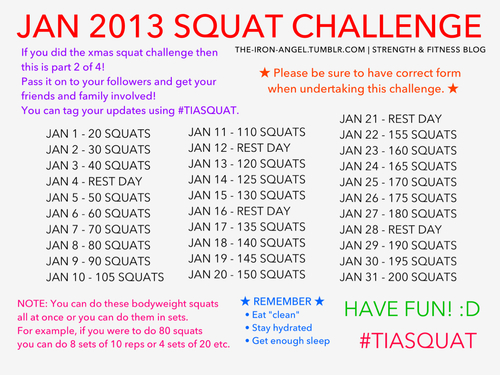 JAN 2013 SQUAT CHALLENGE

If you did the xmas squat challenge then this is part 2 of 4!
Pass it on to your followers and get your friends and family involved!
You can tag your updates using #TIASQUAT.

THE-IRON-ANGEL.TUMBLR.COM | STRENGTH & FITNESS BLOG

★ Please be sure to have correct form when undertaking this challenge. ★

JAN 1 - 20 SQUATS
JAN 2 - 30 SQUATS
JAN 3 - 40 SQUATS
JAN 4 - REST DAY
JAN 5 - 50 SQUATS
JAN 6 - 60 SQUATS
JAN 7 - 70 SQUATS
JAN 8 - 80 SQUATS
JAN 9 - 90 SQUATS
JAN 10 - 105 SQUATS

JAN 11 - 110 SQUATS
JAN 12 - REST DAY
JAN 13 - 120 SQUATS
JAN 14 - 125 SQUATS
JAN 15 - 130 SQUATS
JAN 16 - REST DAY
JAN 17 - 135 SQUATS
JAN 18 - 140 SQUATS
JAN 19 - 145 SQUATS
JAN 20 - 150 SQUATS

JAN 21 - REST DAY
JAN 22 - 155 SQUATS
JAN 23 - 160 SQUATS
JAN 24 - 165 SQUATS
JAN 25 - 170 SQUATS
JAN 26 - 175 SQUATS
JAN 27 - 180 SQUATS
JAN 28 - REST DAY
JAN 29 - 190 SQUATS
JAN 30 - 195 SQUATS
JAN 31 - 200 SQUATS

NOTE: You can do these bodyweight squats all at once or you can do them in sets.
For example, if you were to do 80 squats you can do 8 sets of 10 reps or 4 sets of 20 etc.

★ REMEMBER ★
• Eat "clean"
• Stay hydrated
• Get enough sleep

HAVE FUN! :D
#TIASQUAT